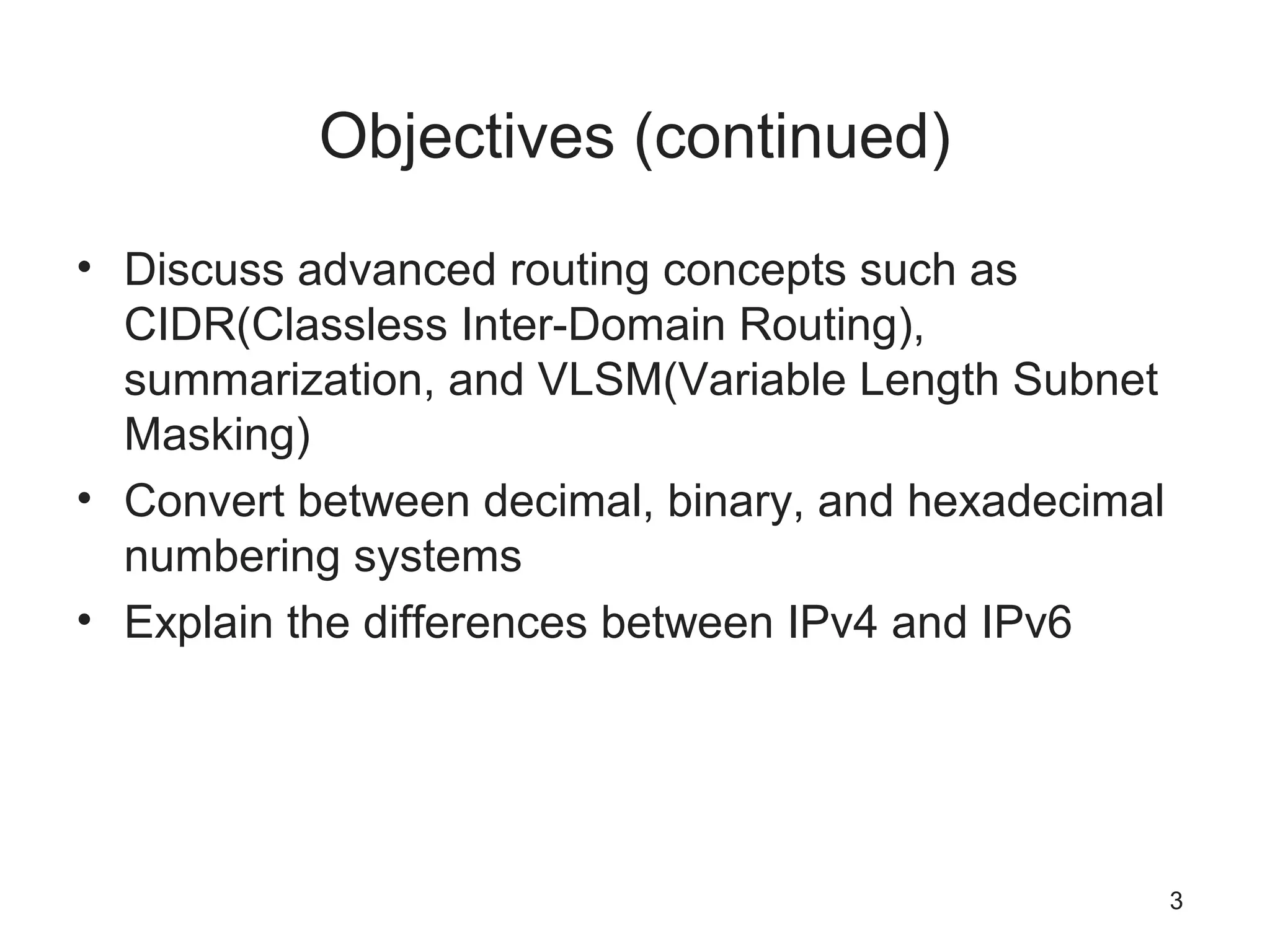 Objectives (continued)

• Discuss advanced routing concepts such as CIDR(Classless Inter-Domain Routing), summarization, and VLSM(Variable Length Subnet Masking)
• Convert between decimal, binary, and hexadecimal numbering systems
• Explain the differences between IPv4 and IPv6

3